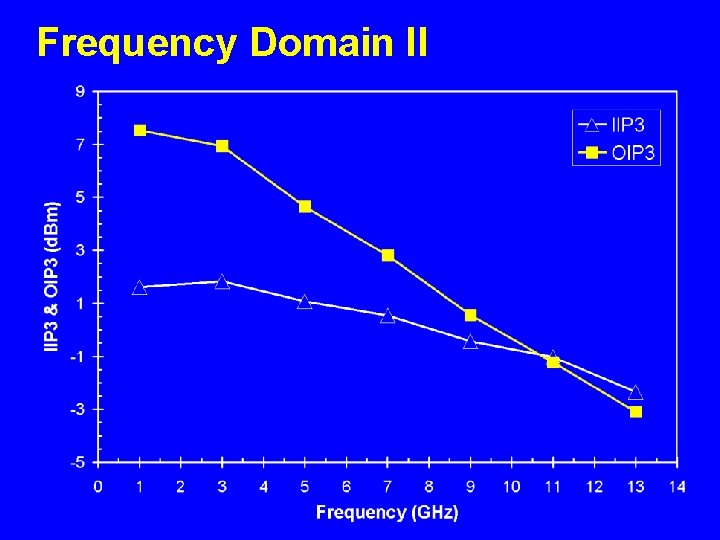 Frequency Domain II

IIP3

OIP3

IIP3 & OIP3 (dBm)

9
7
5
3
1
-1
-3
-5

0 1 2 3 4 5 6 7 8 9 10 11 12 13 14

Frequency (GHz)